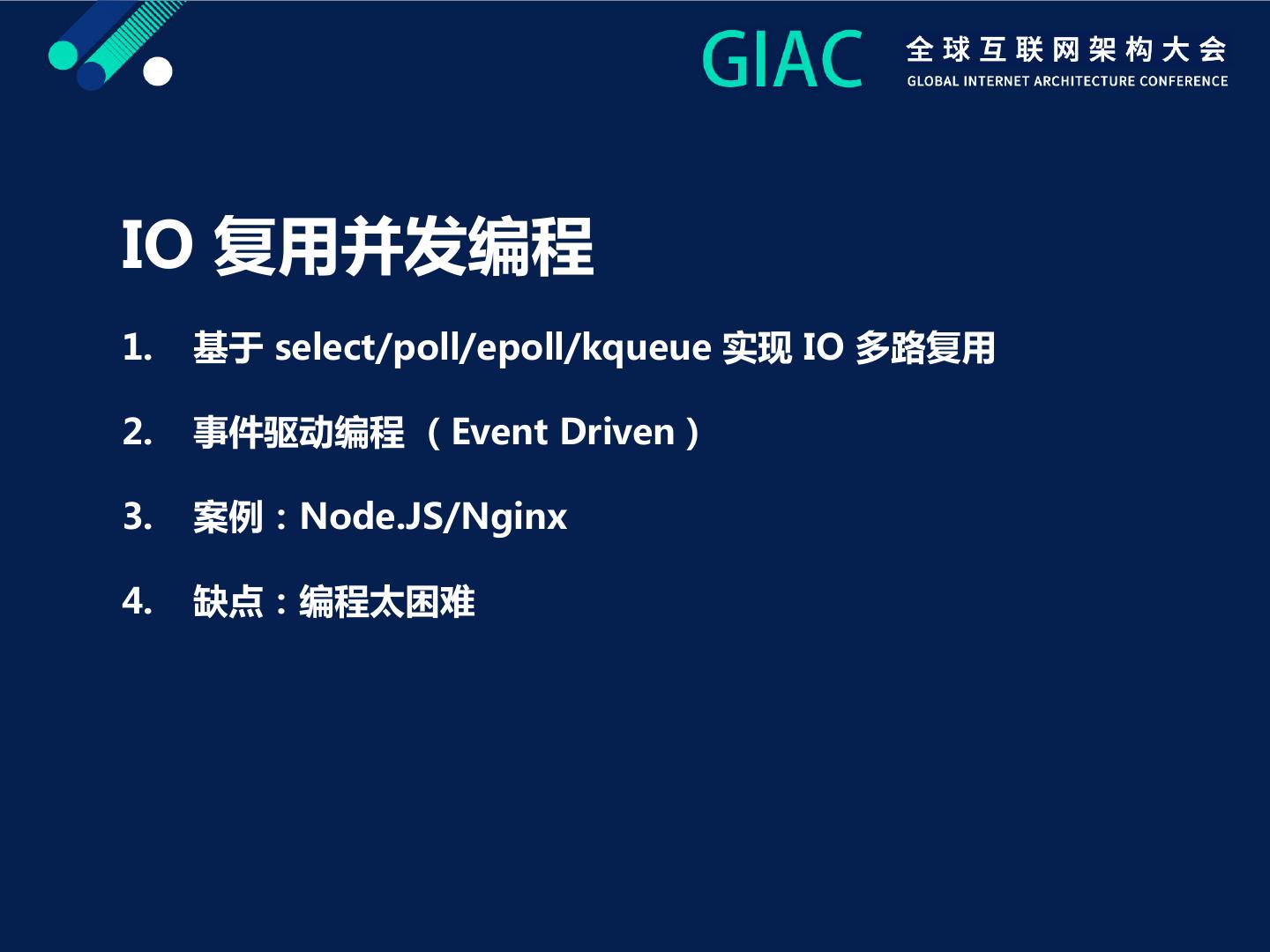 GIAC 全球互联网架构大会
GLOBAL INTERNET ARCHITECTURE CONFERENCE

IO 复用并发编程

1. 基于 select/poll/epoll/kqueue 实现 IO 多路复用

2. 事件驱动编程 （Event Driven）

3. 案例：Node.JS/Nginx

4. 缺点：编程太困难